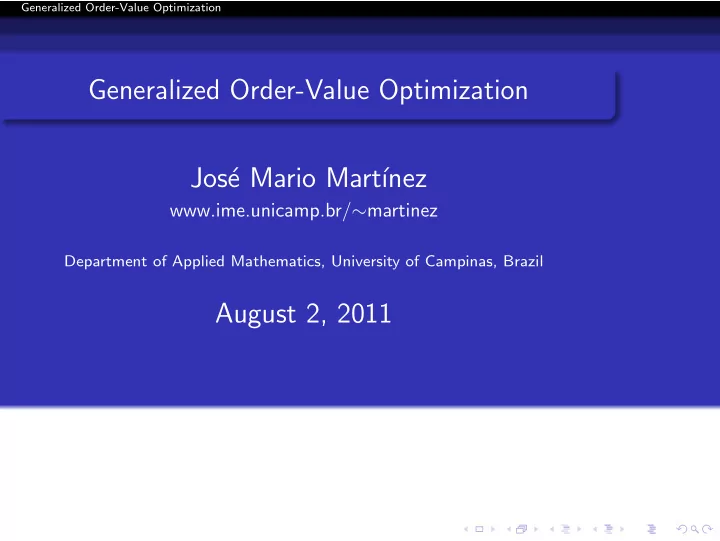 Generalized Order-Value Optimization

Generalized Order-Value Optimization

José Mario Martínez
www.ime.unicamp.br/∼martinez

Department of Applied Mathematics, University of Campinas, Brazil

August 2, 2011